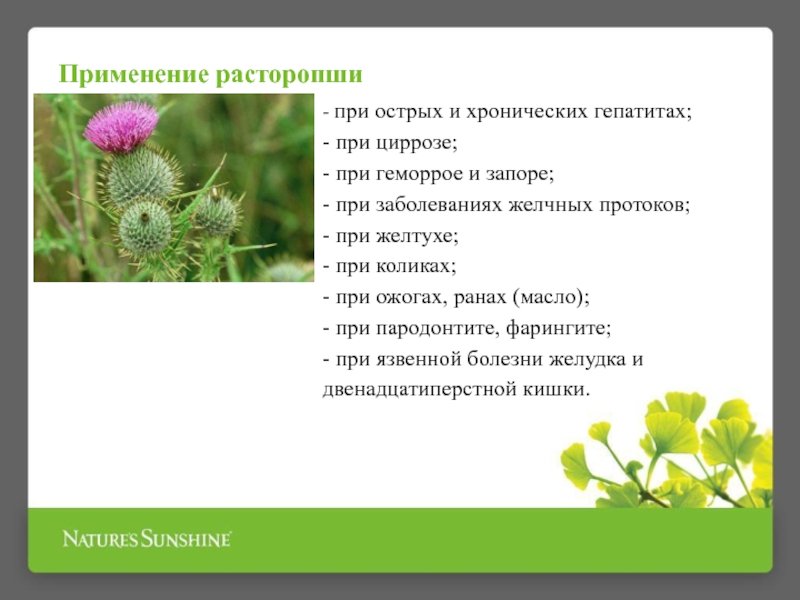 Применение расторопши

- при острых и хронических гепатитах;
- при циррозе;
- при геморрое и запоре;
- при заболеваниях желчных протоков;
- при желтухе;
- при коликах;
- при ожогах, ранах (масло);
- при пародонтите, фарингите;
- при язвенной болезни желудка и двенадцатиперстной кишки.

NATURE'S SUNSHINE